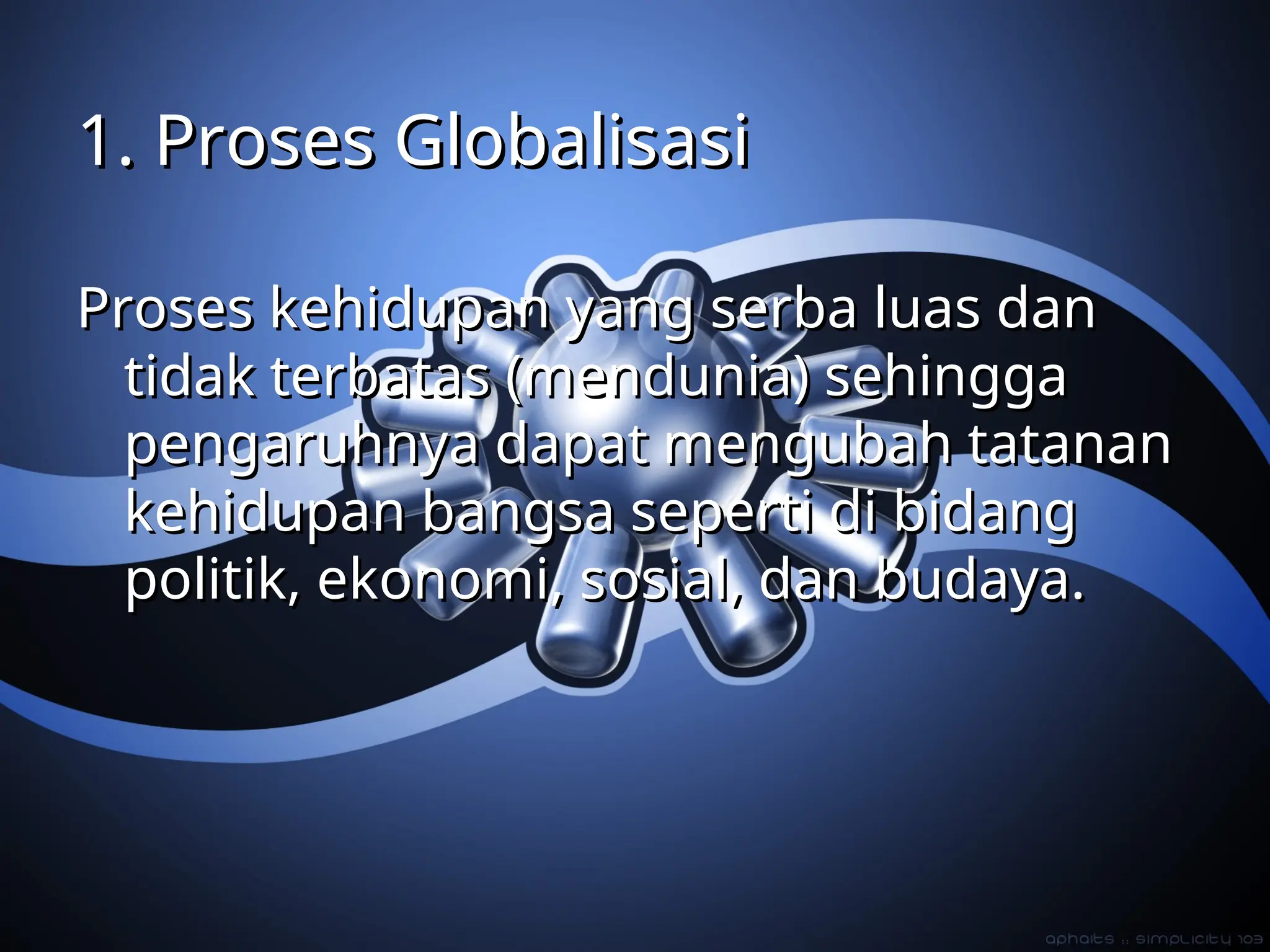 1. Proses Globalisasi

Proses kehidupan yang serba luas dan tidak terbatas (mendunia) sehingga pengaruhnya dapat mengubah tatanan kehidupan bangsa seperti di bidang politik, ekonomi, sosial, dan budaya.

aphaits :: simplicity 103